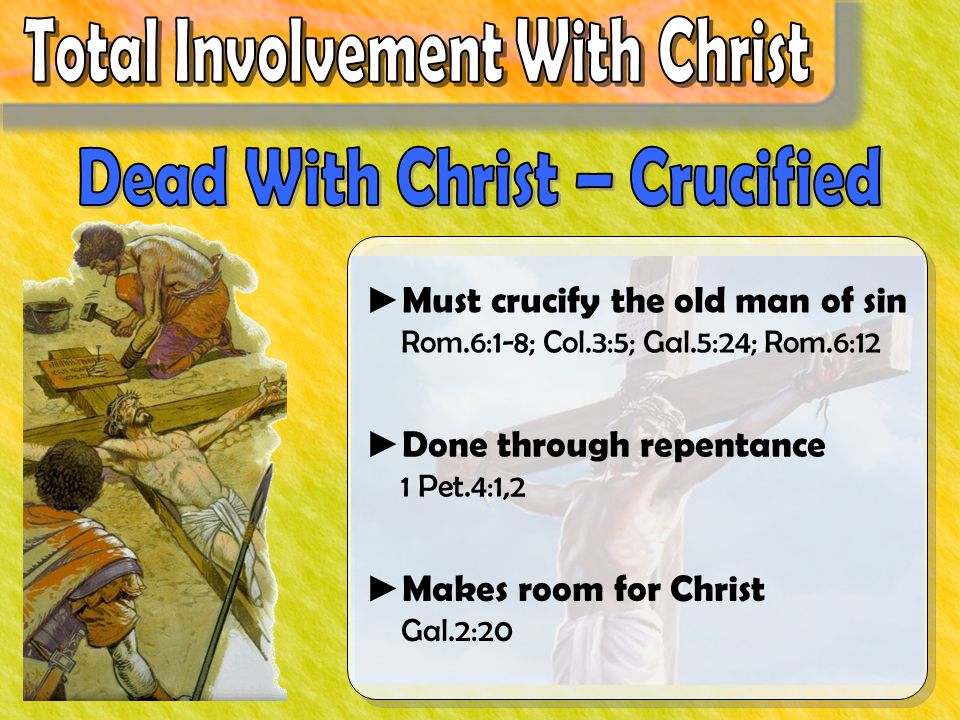 Total Involvement With Christ

Dead With Christ – Crucified

►Must crucify the old man of sin
Rom.6:1-8; Col.3:5; Gal.5:24; Rom.6:12

►Done through repentance
1 Pet.4:1,2

►Makes room for Christ
Gal.2:20